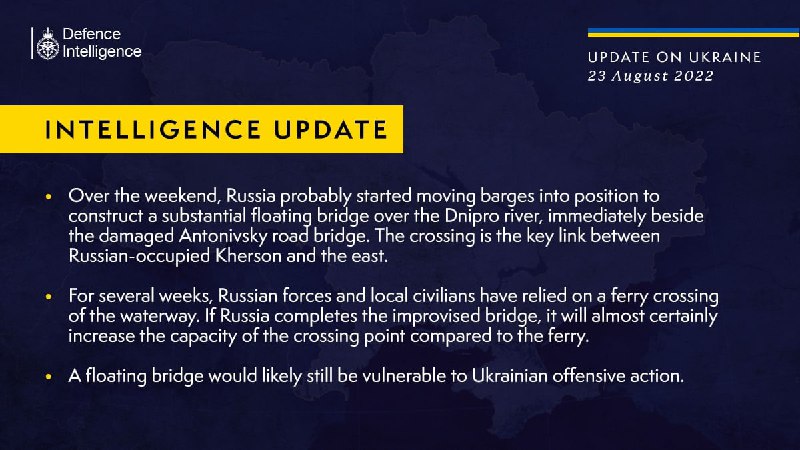 Defence Intelligence

UPDATE ON UKRAINE
23 August 2022

INTELLIGENCE UPDATE

• Over the weekend, Russia probably started moving barges into position to construct a substantial floating bridge over the Dnipro river, immediately beside the damaged Antonivsky road bridge. The crossing is the key link between Russian-occupied Kherson and the east.

• For several weeks, Russian forces and local civilians have relied on a ferry crossing of the waterway. If Russia completes the improvised bridge, it will almost certainly increase the capacity of the crossing point compared to the ferry.

• A floating bridge would likely still be vulnerable to Ukrainian offensive action.